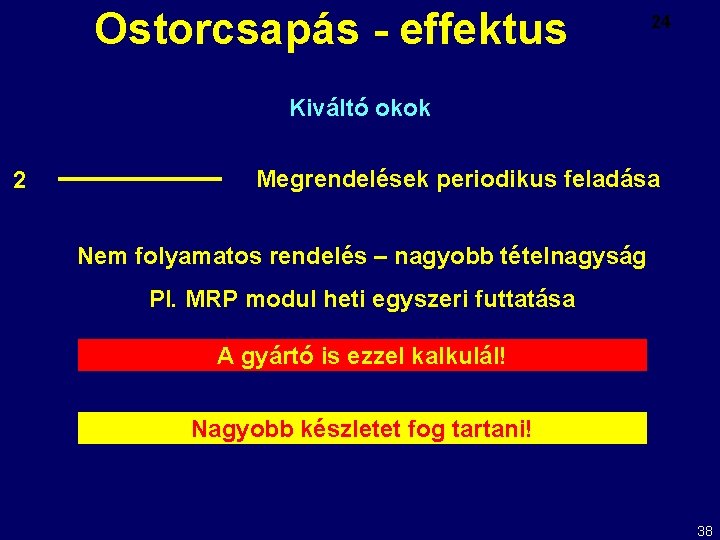 Ostorcsapás - effektus

24

Kiváltó okok

2 Megrendelések periodikus feladása

Nem folyamatos rendelés – nagyobb tételnagyság

Pl. MRP modul heti egyszeri futtatása

A gyártó is ezzel kalkulál!

Nagyobb készletet fog tartani!

38